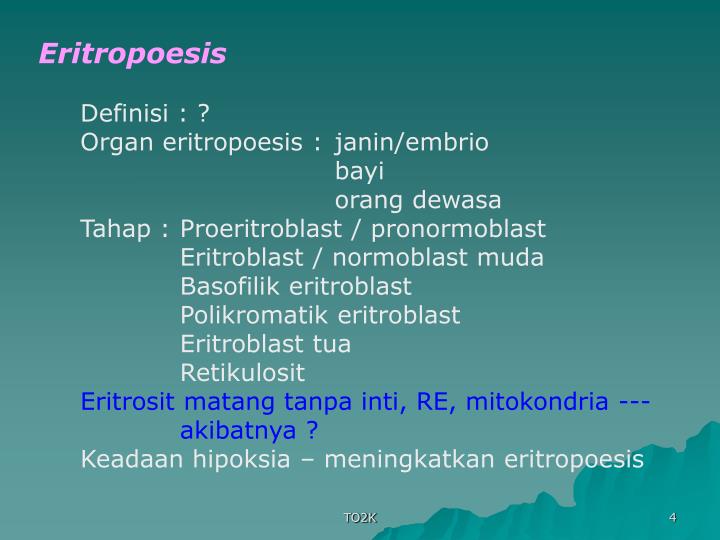 Eritropoesis

Definisi : ?
Organ eritropoesis : janin/embrio
bayi
orang dewasa
Tahap : Proeritroblast / pronormoblast
Eritroblast / normoblast muda
Basofilik eritroblast
Polikromatik eritroblast
Eritroblast tua
Retikulosit
Eritrosit matang tanpa inti, RE, mitokondria --- akibatnya ?
Keadaan hipoksia – meningkatkan eritropoesis

TO2K

4